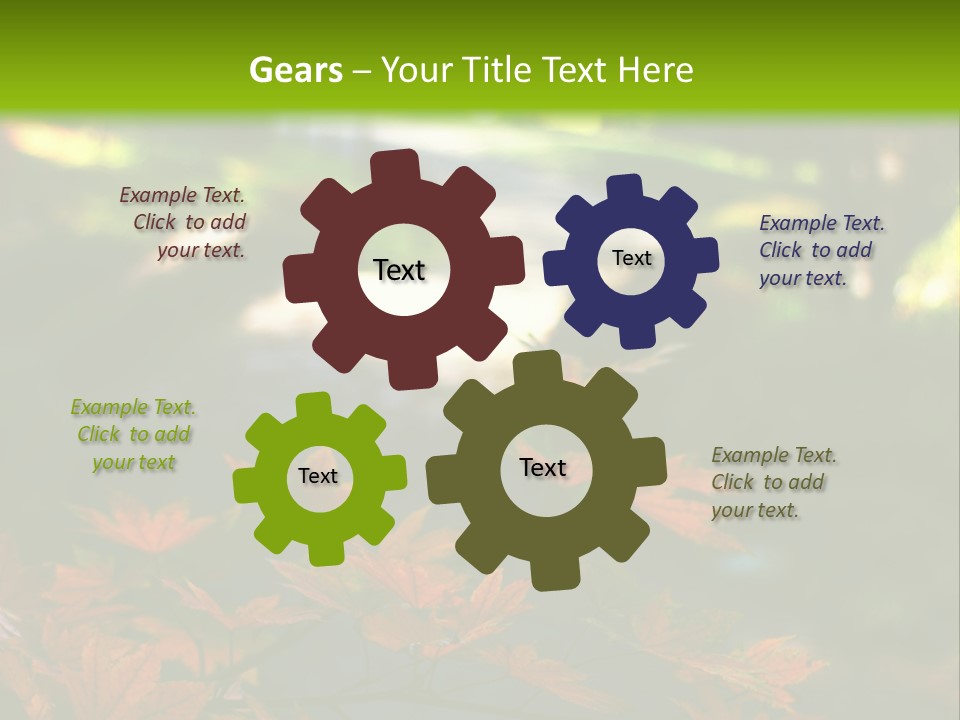 Gears – Your Title Text Here

Example Text. Click to add your text.

Text

Text

Example Text. Click to add your text.

Example Text. Click to add your text

Text

Text

Example Text. Click to add your text.